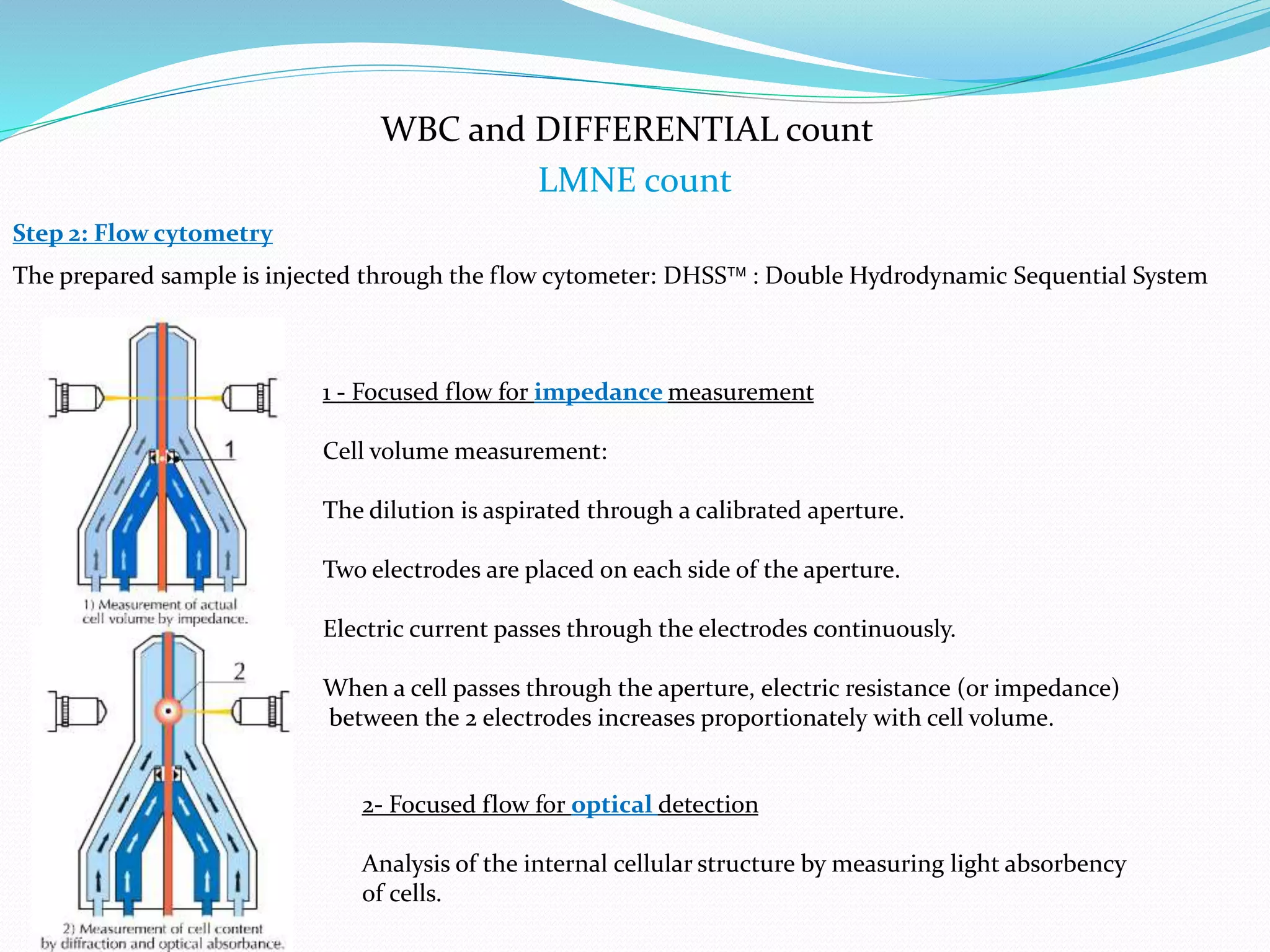 WBC and DIFFERENTIAL count

LMNE count

Step 2: Flow cytometry

The prepared sample is injected through the flow cytometer: DHSS™ : Double Hydrodynamic Sequential System

1

1) Measurement of actual cell volume by impedance.

2

2) Measurement of cell content by diffraction and optical absorbance.

1 - Focused flow for impedance measurement

Cell volume measurement:

The dilution is aspirated through a calibrated aperture.

Two electrodes are placed on each side of the aperture.

Electric current passes through the electrodes continuously.

When a cell passes through the aperture, electric resistance (or impedance) between the 2 electrodes increases proportionately with cell volume.

2- Focused flow for optical detection

Analysis of the internal cellular structure by measuring light absorbency of cells.